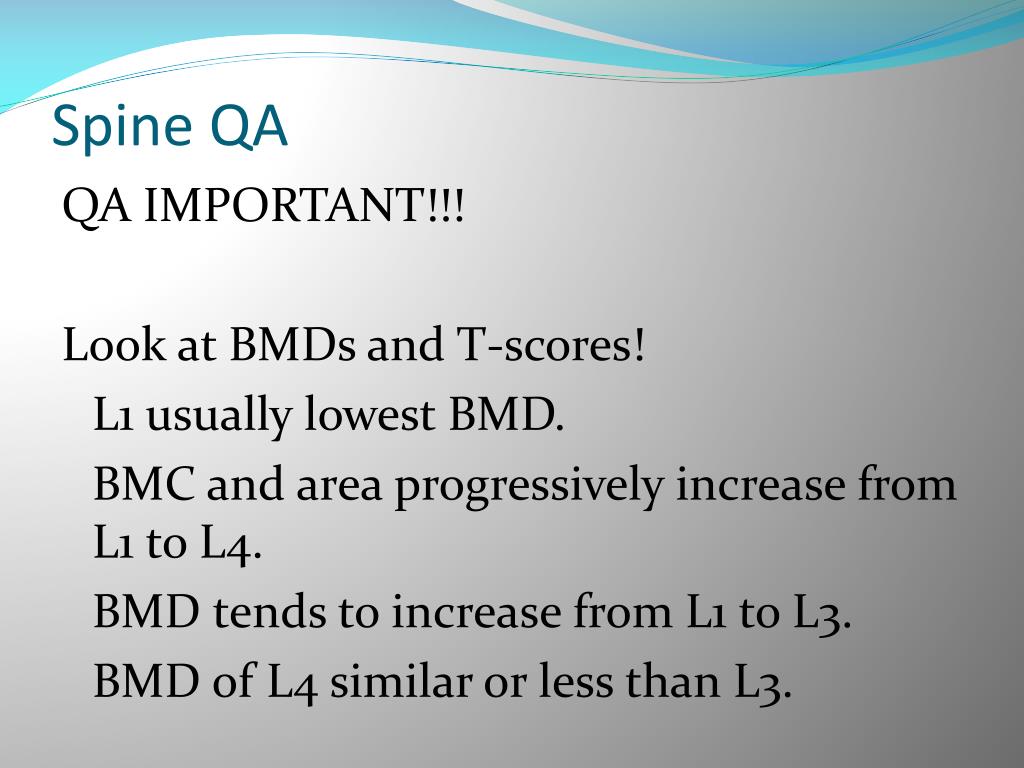 Spine QA

QA IMPORTANT!!!

Look at BMDs and T-scores!

L1 usually lowest BMD.

BMC and area progressively increase from L1 to L4.

BMD tends to increase from L1 to L3.

BMD of L4 similar or less than L3.